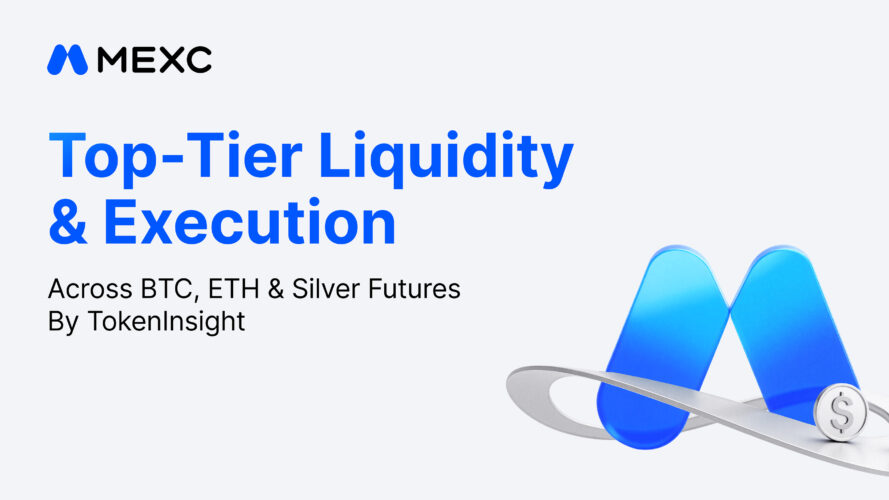 MEXC

Top-Tier Liquidity & Execution

Across BTC, ETH & Silver Futures
By TokenInsight

$